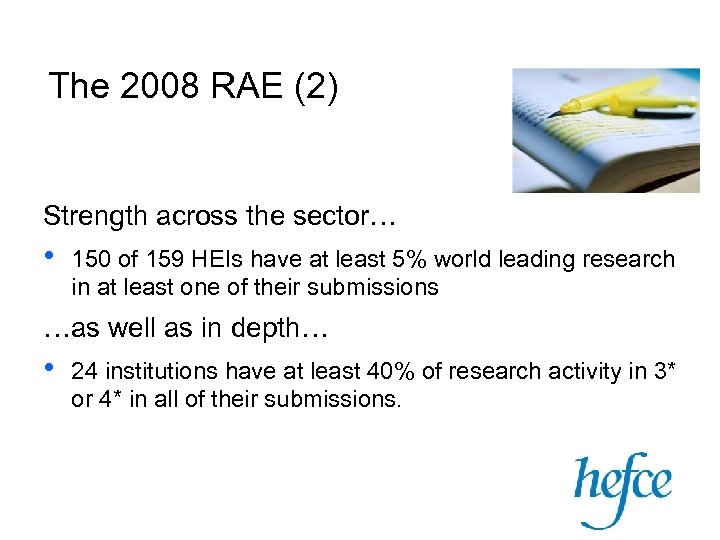 The 2008 RAE (2)

Strength across the sector…

• 150 of 159 HEIs have at least 5% world leading research in at least one of their submissions

…as well as in depth…

• 24 institutions have at least 40% of research activity in 3* or 4* in all of their submissions.

hefce